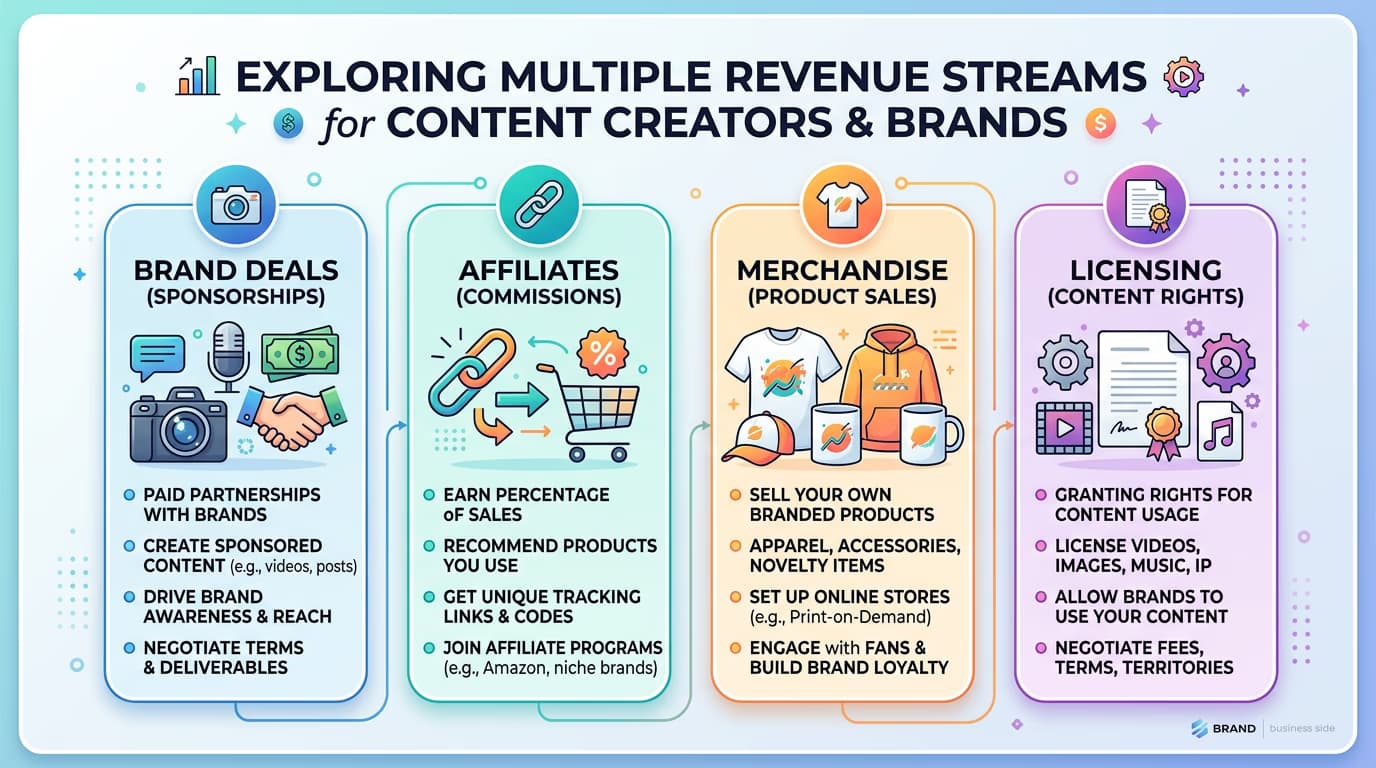 EXPLORING MULTIPLE REVENUE STREAMS for CONTENT CREATORS & BRANDS

BRAND DEALS (SPONSORSHIPS)

$

PAID PARTNERSHIPS WITH BRANDS

CREATE SPONSORED CONTENT (e.g., videos, posts)

DRIVE BRAND AWARENESS & REACH

NEGOTIATE TERMS & DELIVERABLES

AFFILIATES (COMMISSIONS)

%

EARN PERCENTAGE oF SALES

RECOMMEND PRODUCTS YOU USE

GET UNIQUE TRACKING LINKS & CODES

JOIN AFFILIATE PROGRAMS (e.g., Amazon, niche brands)

MERCHANDISE (PRODUCT SALES)

SELL YOUR OWN BRANDED PRODUCTS

APPAREL, ACCESSORIES, NOVELTY ITEMS

SET UP ONLINE STORES (e.g., Print-on-Demand)

ENGAGE with FANS & BUILD BRAND LOYALTY

LICENSING (CONTENT RIGHTS)

GRANTING RIGHTS FOR CONTENT USAGE

LICENSE VIDEOS, IMAGES, MUSIC, IP

ALLOW BRANDS TO USE YOUR CONTENT

NEGOTIATE FEES, TERMS, TERRITORIES

BRAND | business side